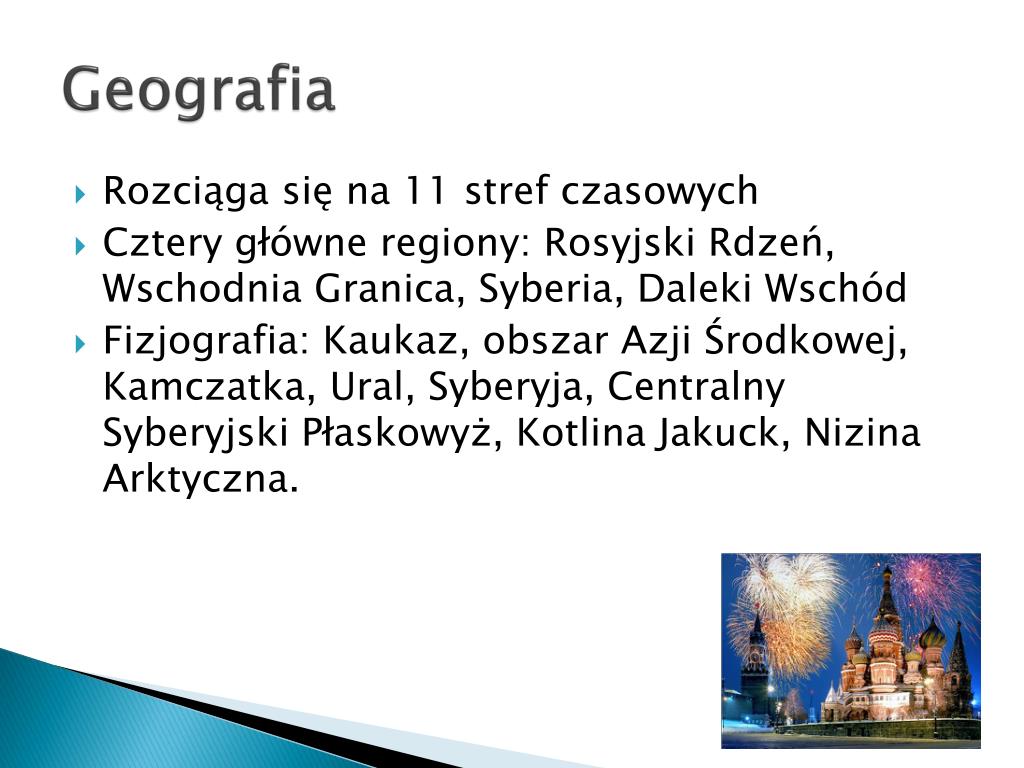 Geografia

Rozciąga się na 11 stref czasowych

Cztery główne regiony: Rosyjski Rdzeń, Wschodnia Granica, Syberia, Daleki Wschód

Fizjografia: Kaukaz, obszar Azji Środkowej, Kamczatka, Ural, Syberyja, Centralny Syberyjski Płaskowyż, Kotlina Jakuck, Nizina Arktyczna.